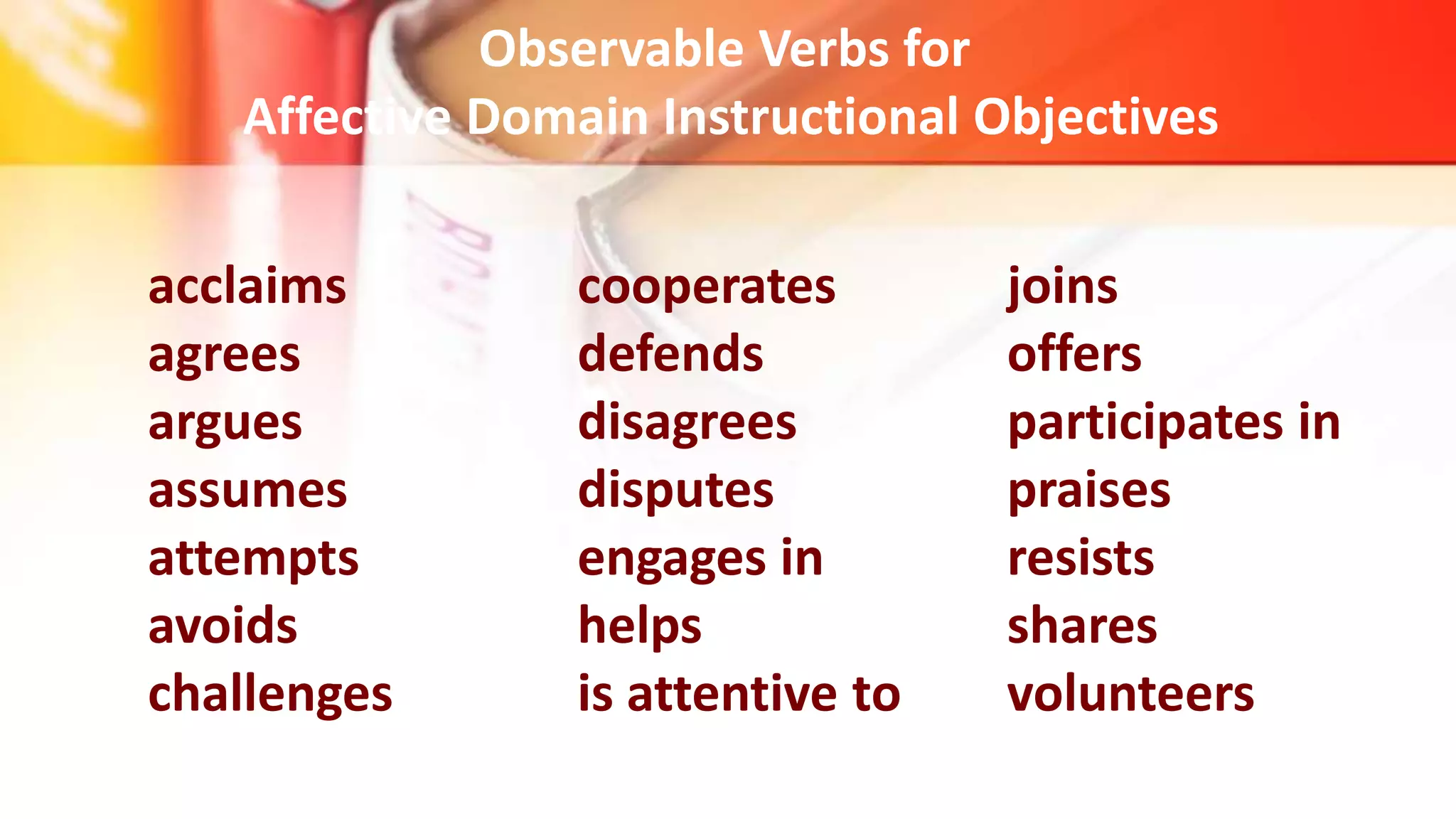 Observable Verbs for
Affective Domain Instructional Objectives

acclaims
agrees
argues
assumes
attempts
avoids
challenges

cooperates
defends
disagrees
disputes
engages in
helps
is attentive to

joins
offers
participates in
praises
resists
shares
volunteers